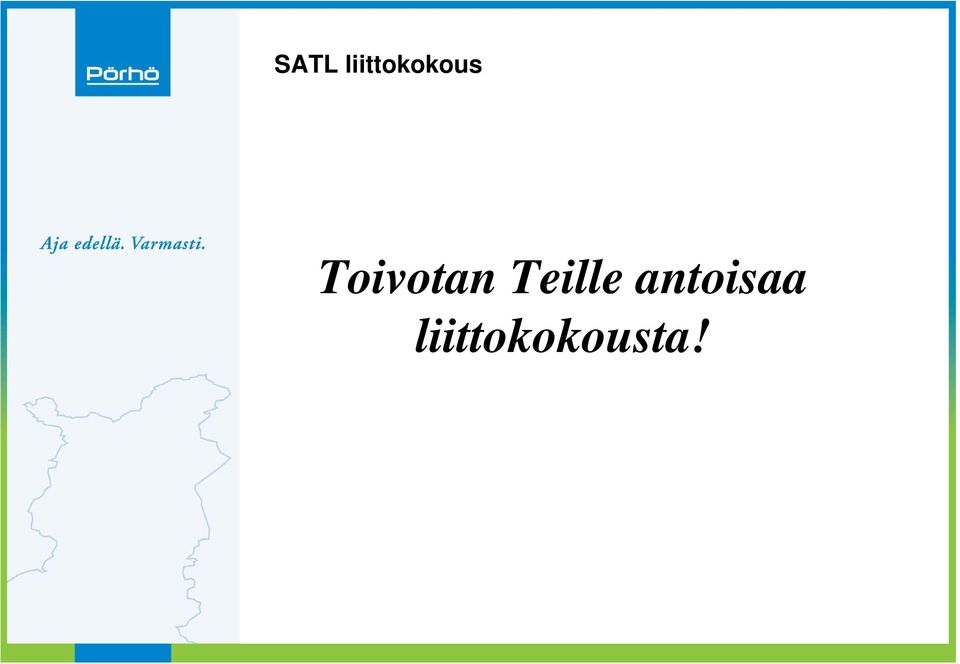 Pörhö

SATL liittokokous

Aja edellä. Varmasti.

Toivotan Teille antoisaa liittokokousta!